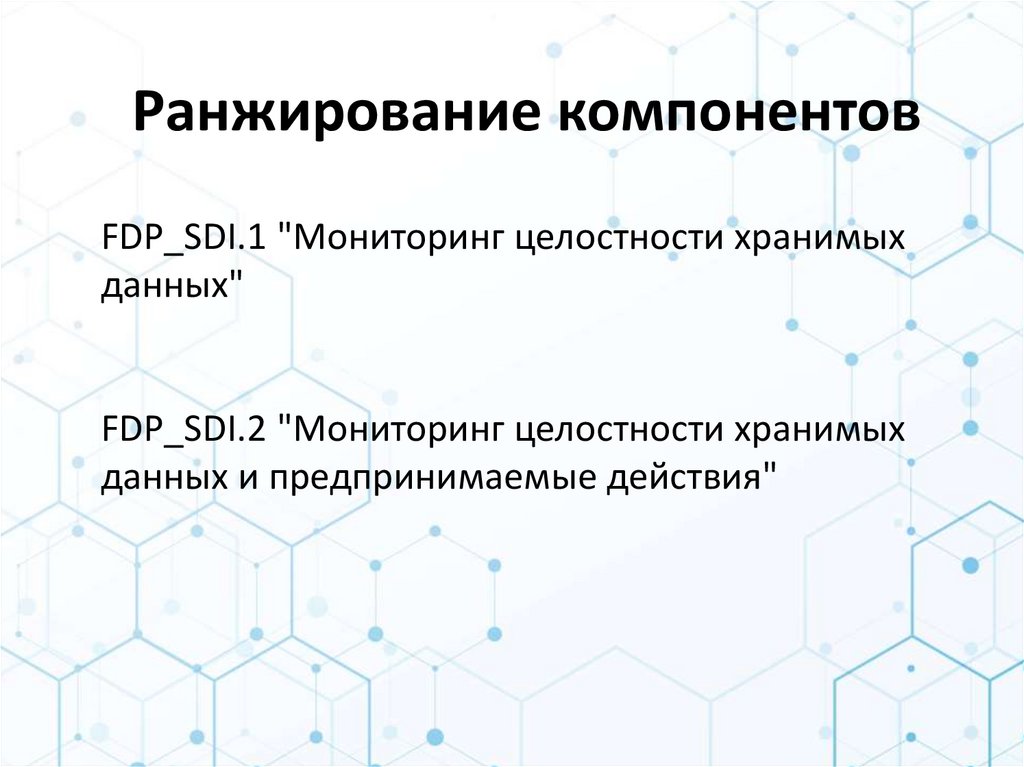 Ранжирование компонентов

FDP_SDI.1 "Мониторинг целостности хранимых данных"

FDP_SDI.2 "Мониторинг целостности хранимых данных и предпринимаемые действия"